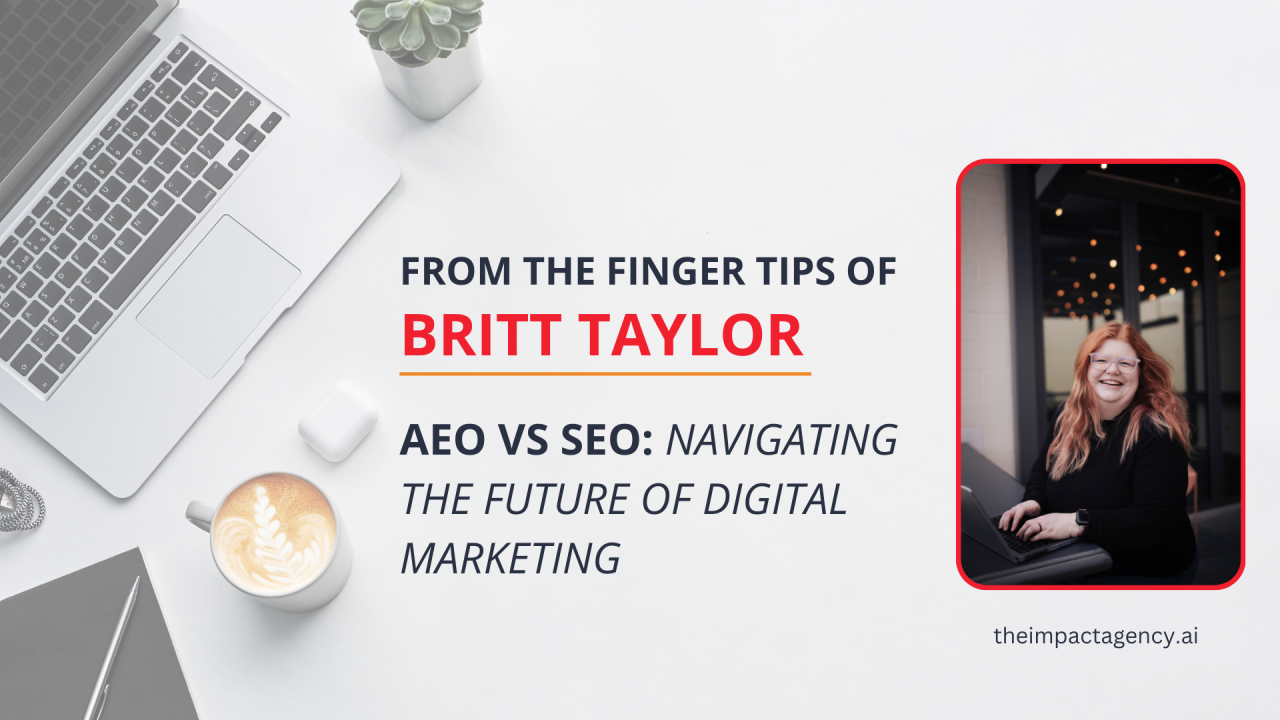 FROM THE FINGER TIPS OF
BRITT TAYLOR

AEO VS SEO: NAVIGATING THE FUTURE OF DIGITAL MARKETING

theimpactagency.ai